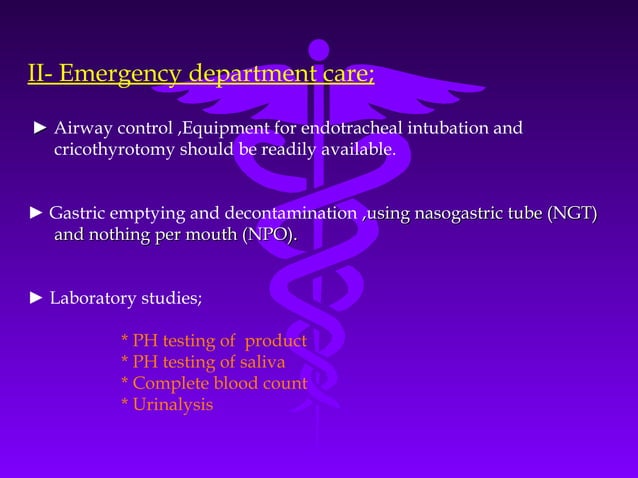 II- Emergency department care;

► Airway control ,Equipment for endotracheal intubation and cricothyrotomy should be readily available.

► Gastric emptying and decontamination ,using nasogastric tube (NGT) and nothing per mouth (NPO).

► Laboratory studies;

* PH testing of product
* PH testing of saliva
* Complete blood count
* Urinalysis